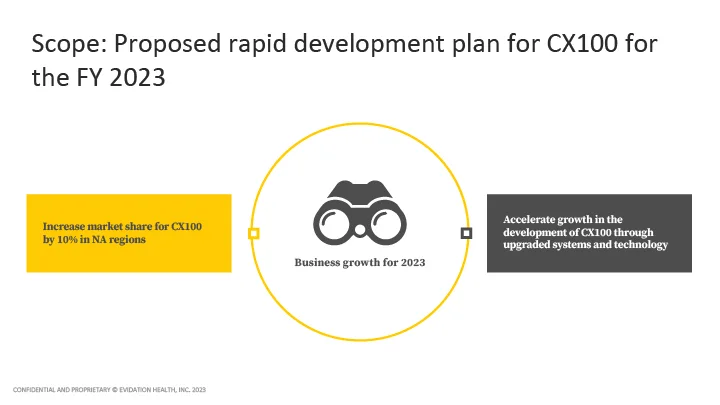 Scope: Proposed rapid development plan for CX100 for the FY 2023

Increase market share for CX100 by 10% in NA regions

Business growth for 2023

Accelerate growth in the development of CX100 through upgraded systems and technology

CONFIDENTIAL AND PROPRIETARY © EVIDATION HEALTH, INC. 2023